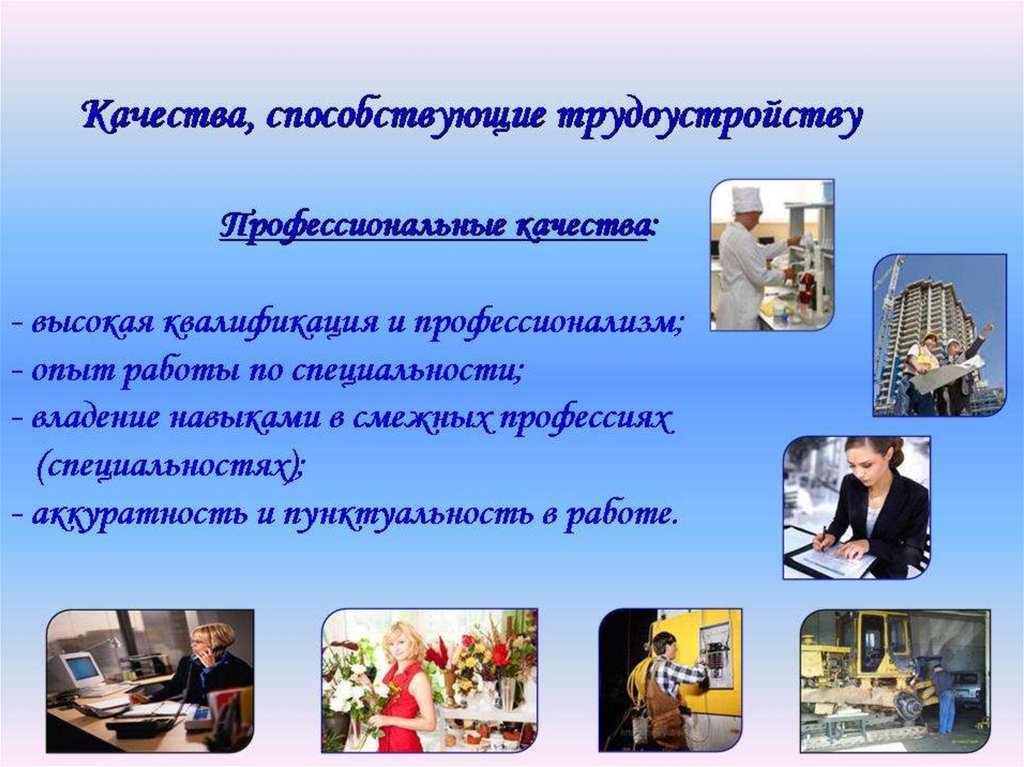 Качества, способствующие трудоустройству

Профессиональные качества:

- высокая квалификация и профессионализм;
- опыт работы по специальности;
- владение навыками в смежных профессиях (специальностях);
- аккуратность и пунктуальность в работе.